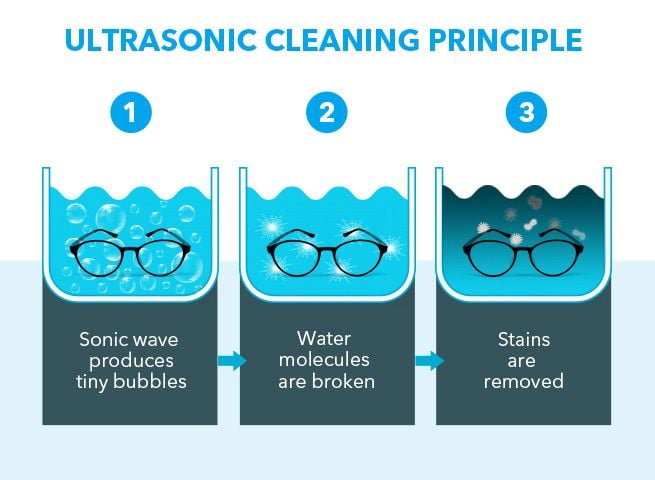 ULTRASONIC CLEANING PRINCIPLE

1

2

3

Sonic wave produces tiny bubbles

Water molecules are broken

Stains are removed